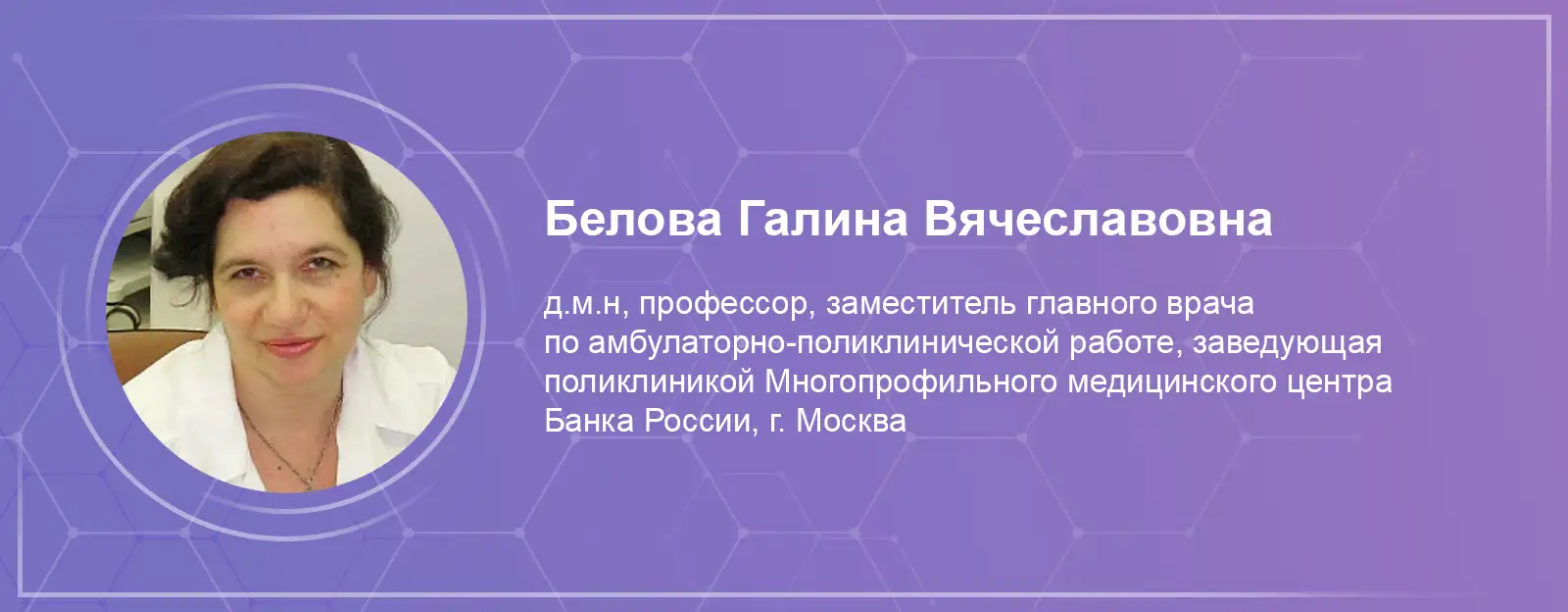 Белова Галина Вячеславовна

д.м.н, профессор, заместитель главного врача по амбулаторно-поликлинической работе, заведующая поликлиникой Многопрофильного медицинского центра Банка России, г. Москва